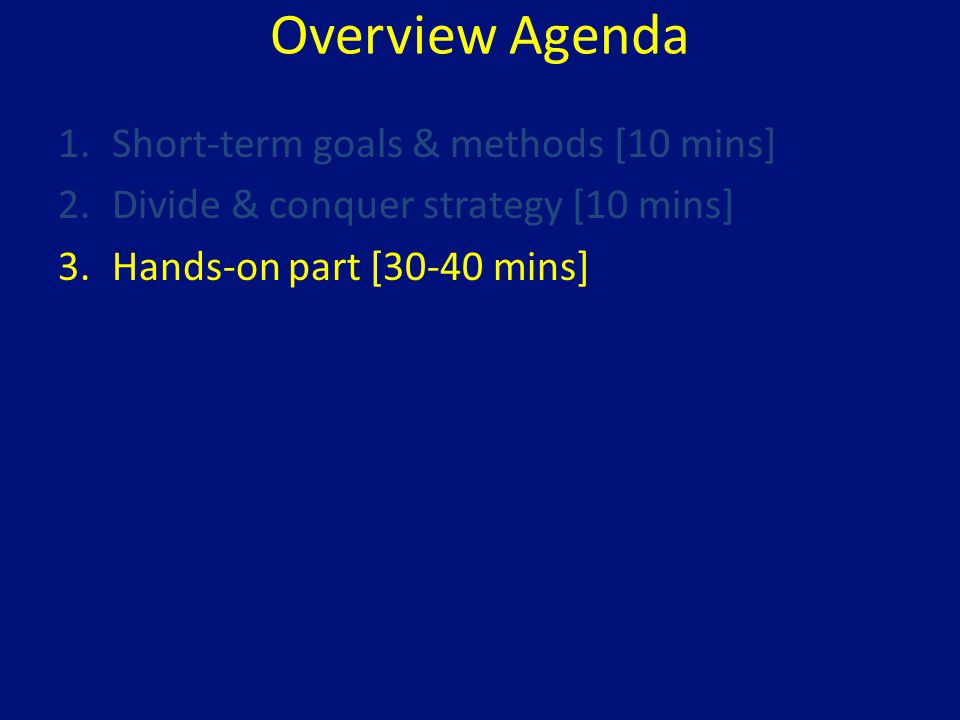 Overview Agenda

1. Short-term goals & methods [10 mins]
2. Divide & conquer strategy [10 mins]
3. Hands-on part [30-40 mins]